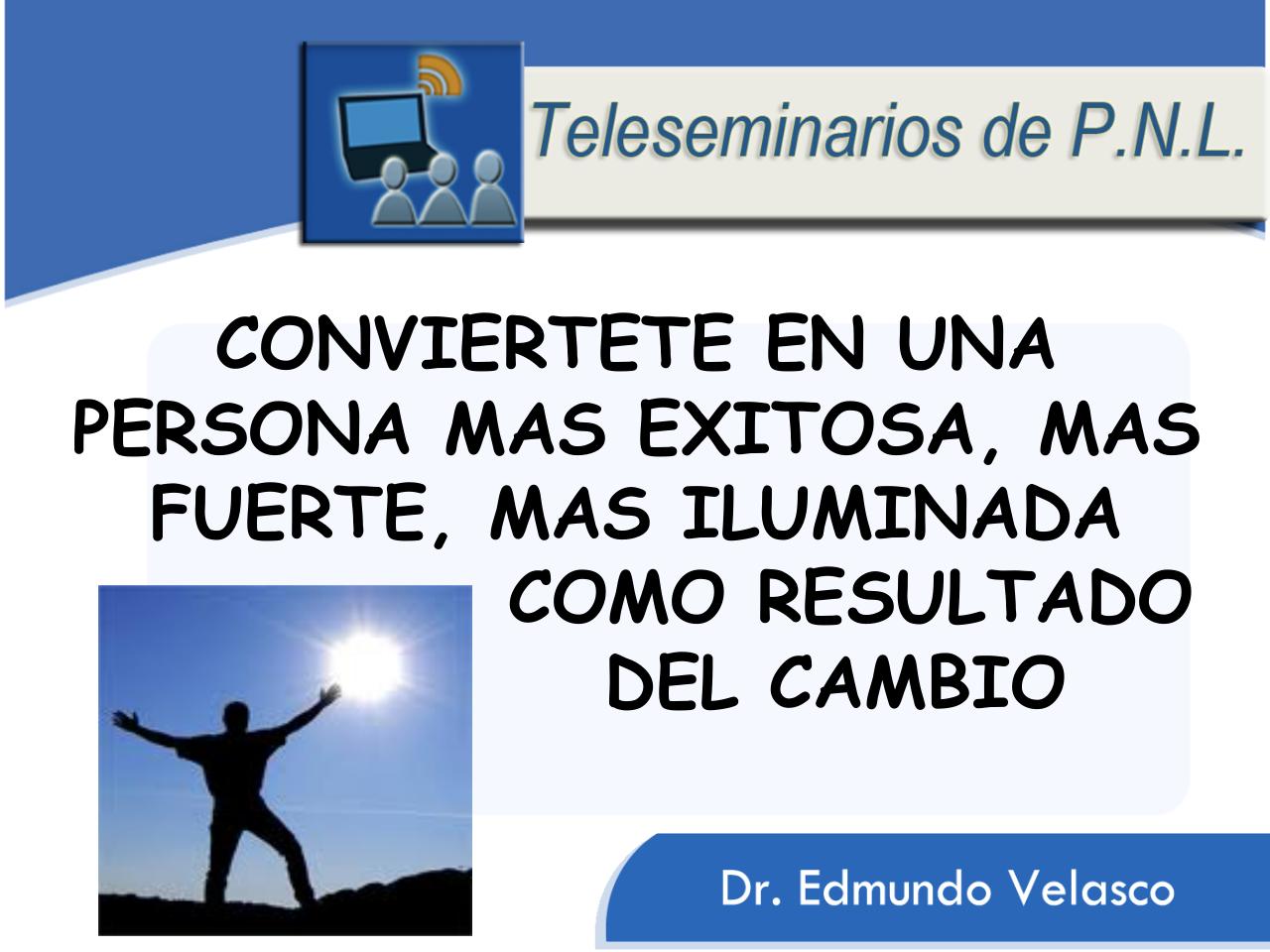 Teleseminarios de P.N.L.

CONVIERTETE EN UNA PERSONA MAS EXITOSA, MAS FUERTE, MAS ILUMINADA COMO RESULTADO DEL CAMBIO

Dr. Edmundo Velasco